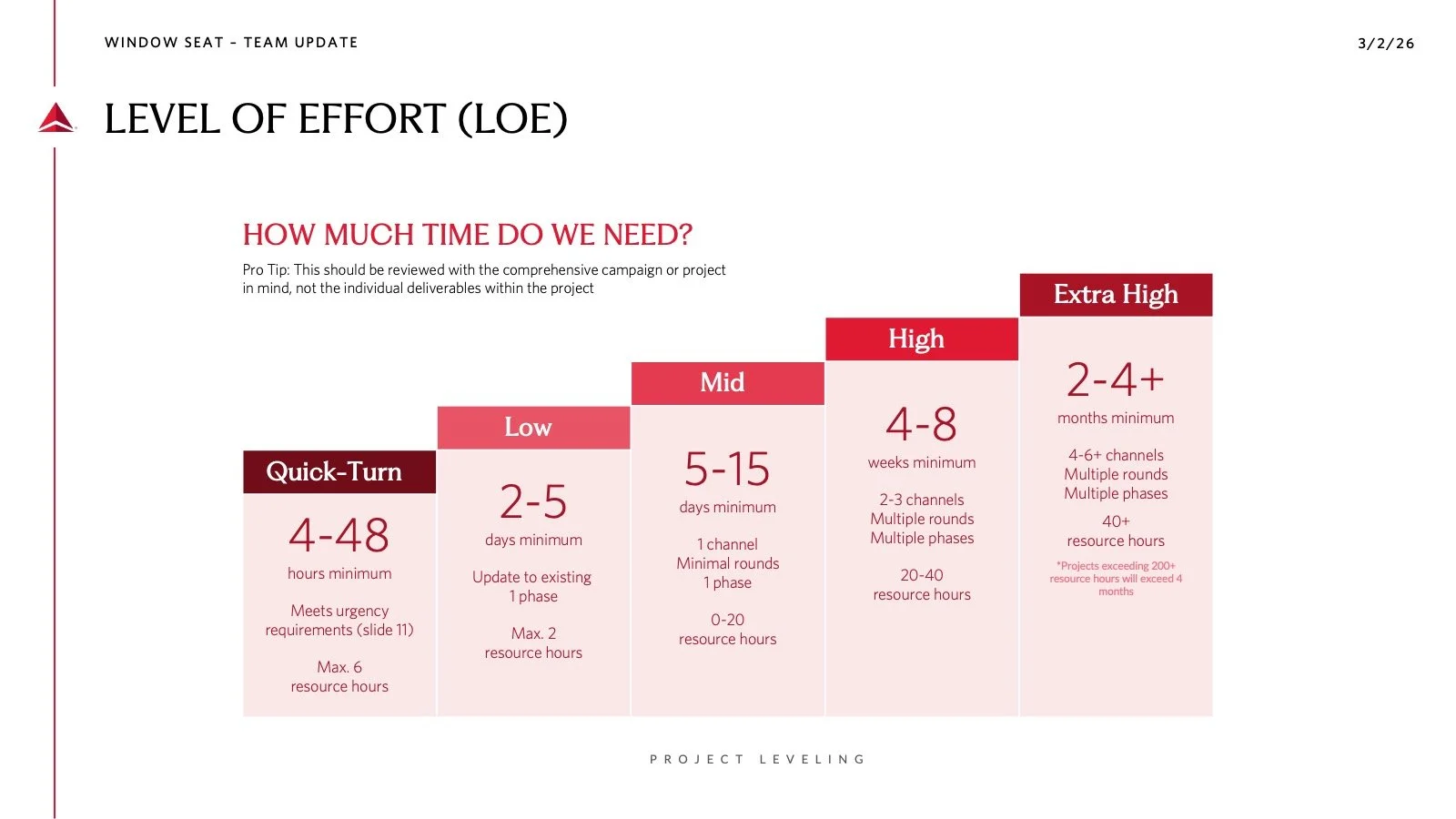 WINDOW SEAT - TEAM UPDATE

3/2/26

LEVEL OF EFFORT (LOE)

HOW MUCH TIME DO WE NEED?

Pro Tip: This should be reviewed with the comprehensive campaign or project in mind, not the individual deliverables within the project

Quick-Turn

4-48

hours minimum

Meets urgency requirements (slide 11)

Max. 6 resource hours

Low

2-5

days minimum

Update to existing 1 phase

Max. 2 resource hours

Mid

5-15

days minimum

1 channel Minimal rounds 1 phase

0-20 resource hours

High

4-8

weeks minimum

2-3 channels Multiple rounds Multiple phases

20-40 resource hours

Extra High

2-4+

months minimum

4-6+ channels Multiple rounds Multiple phases

40+ resource hours

*Projects exceeding 200+ resource hours will exceed 4 months

PROJECT LEVELING